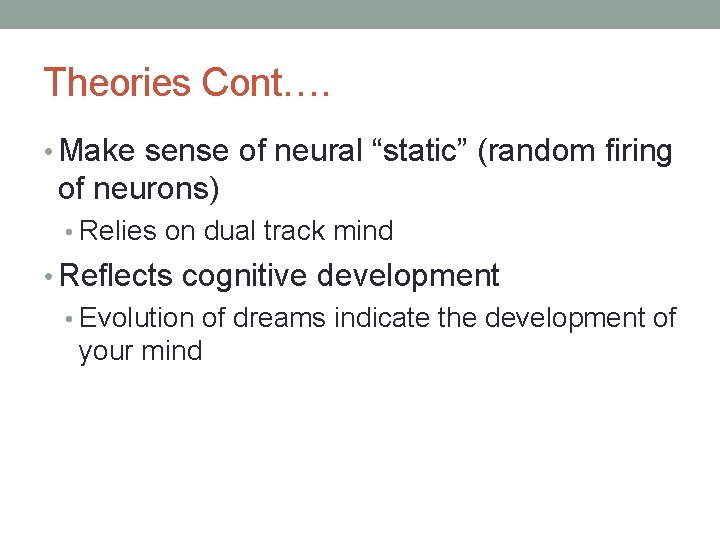 Theories Cont….

• Make sense of neural “static” (random firing of neurons)
• Relies on dual track mind
• Reflects cognitive development
• Evolution of dreams indicate the development of your mind